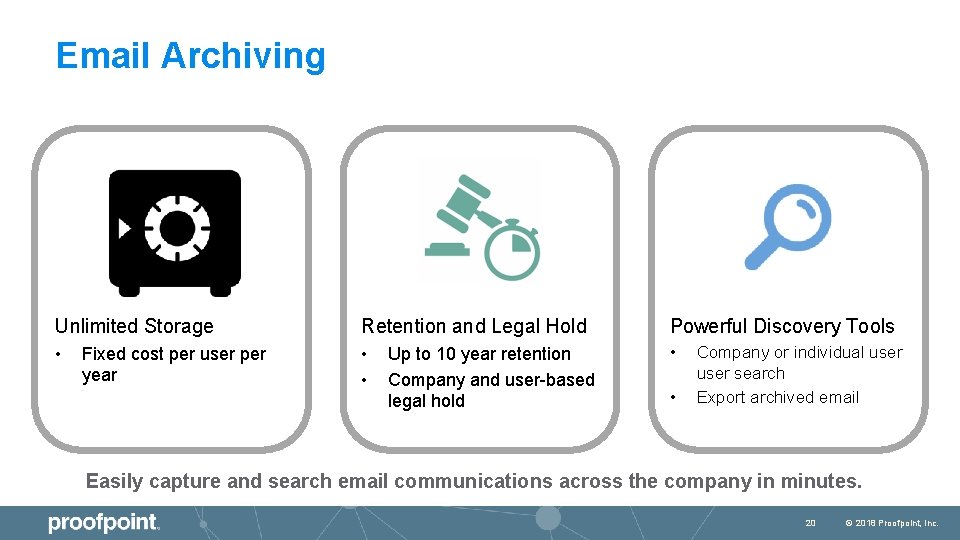 Email Archiving

Unlimited Storage

• Fixed cost per user per year

Retention and Legal Hold

• Up to 10 year retention
• Company and user-based legal hold

Powerful Discovery Tools

• Company or individual user user search
• Export archived email

Easily capture and search email communications across the company in minutes.

proofpoint.

20

© 2018 Proofpoint, Inc.